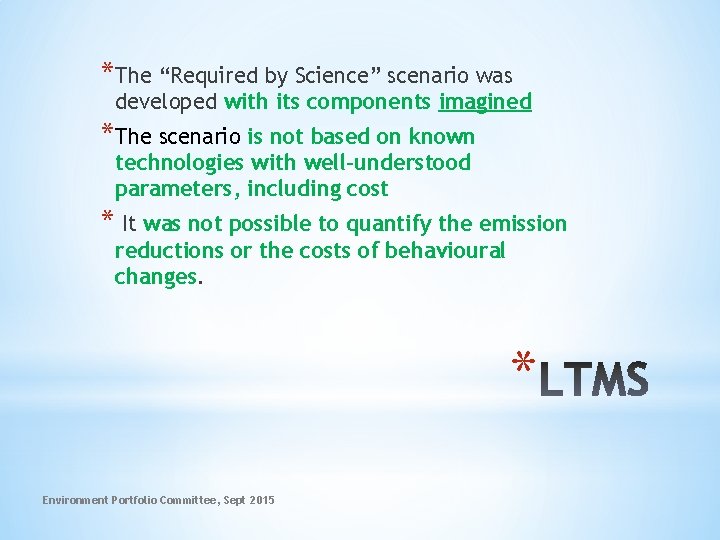 *The “Required by Science” scenario was developed with its components imagined

*The scenario is not based on known technologies with well-understood parameters, including cost

* It was not possible to quantify the emission reductions or the costs of behavioural changes.

*LTMS

Environment Portfolio Committee, Sept 2015